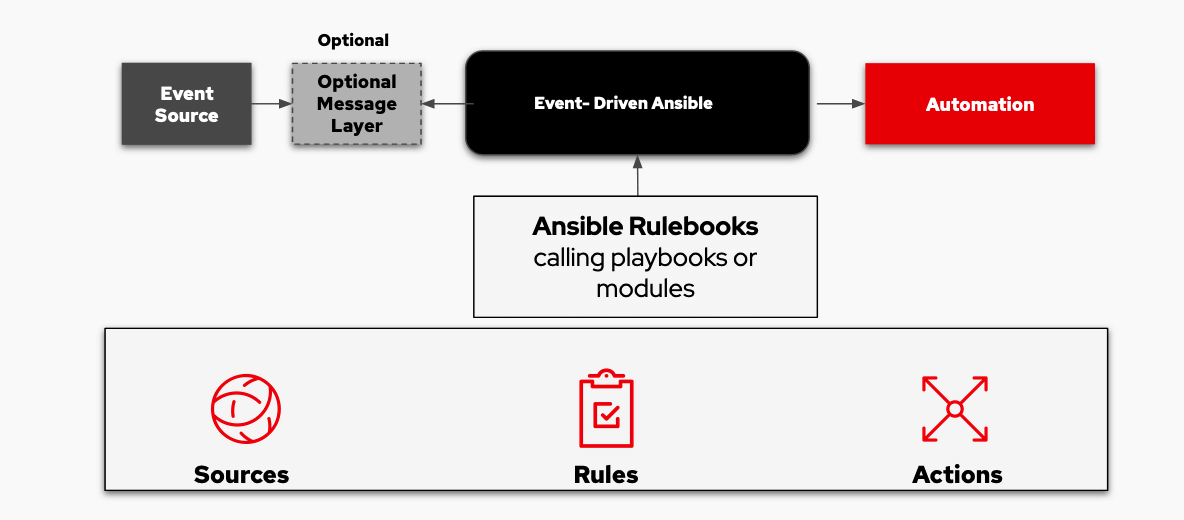 Optional

Event Source

Optional Message Layer

Event- Driven Ansible

Automation

**Ansible Rulebooks**
calling playbooks or modules

Sources

Rules

Actions